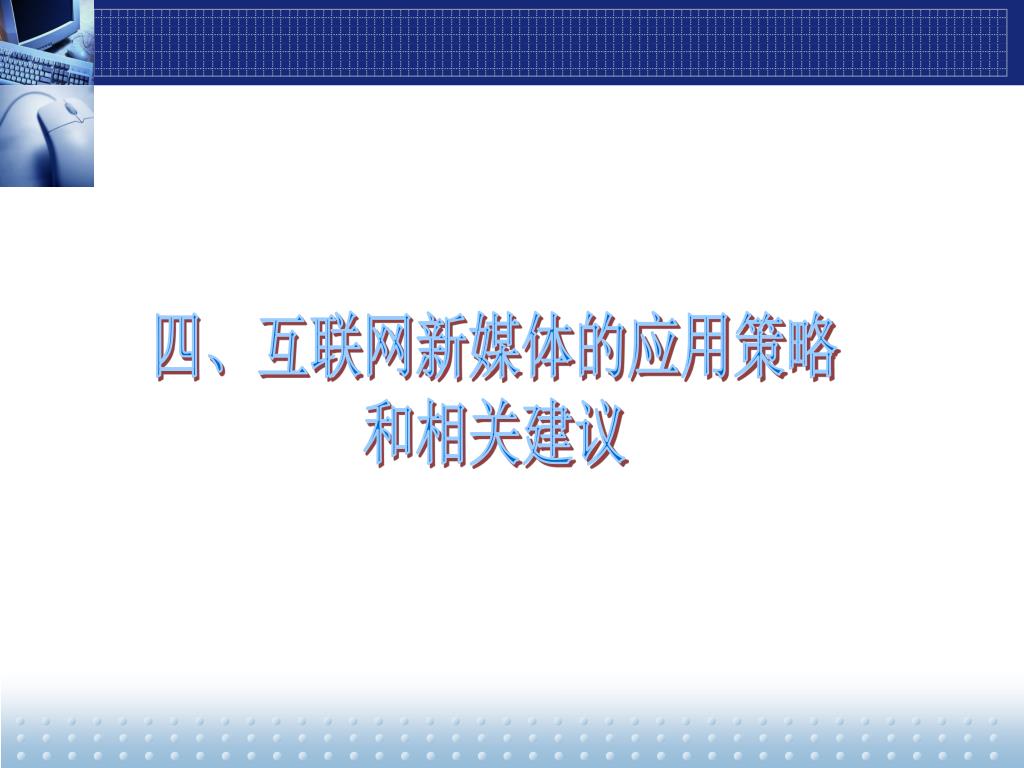 四、互联网新媒体的应用策略和相关建议